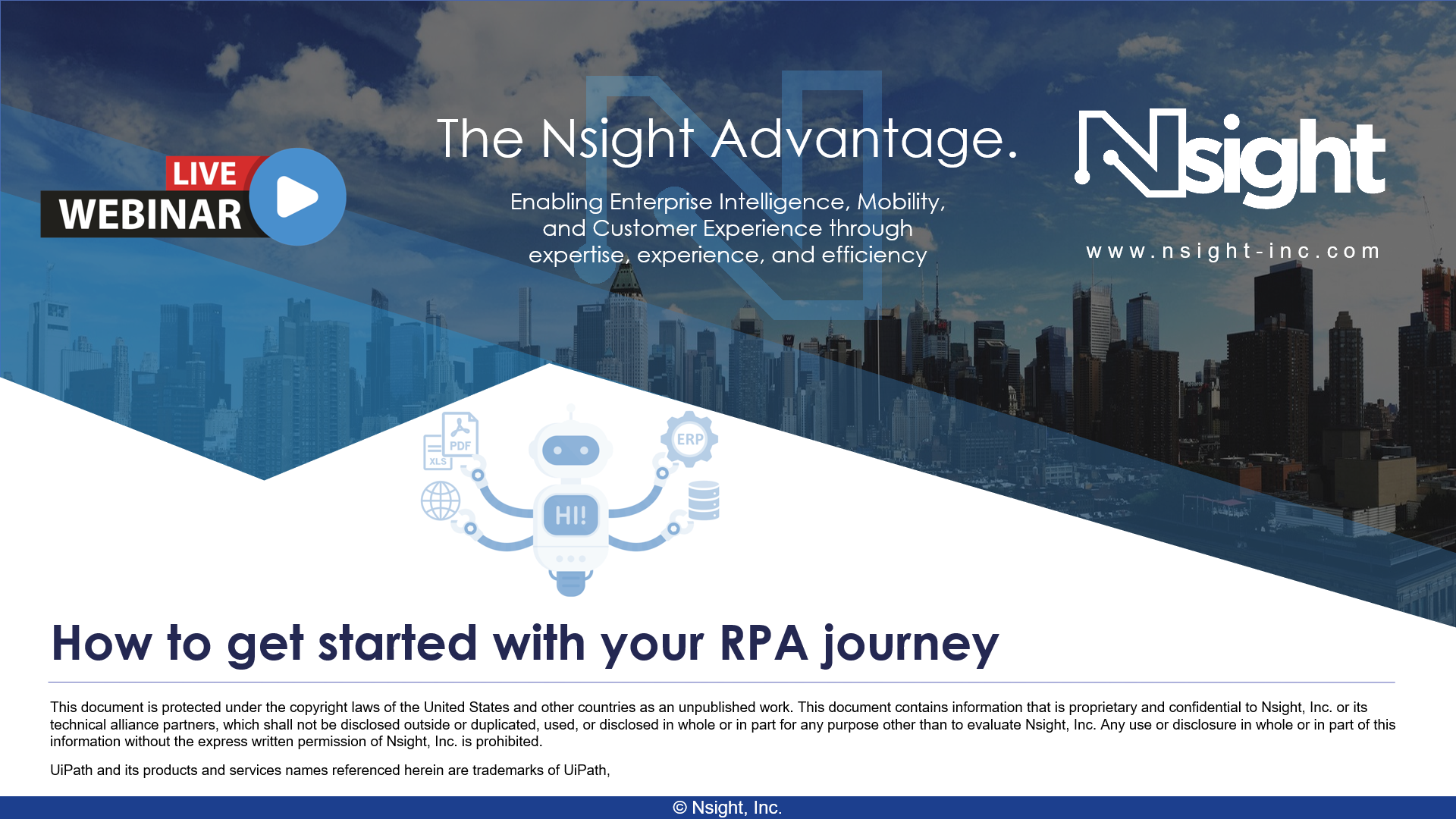 LIVE WEBINAR

The Nsight Advantage.

Enabling Enterprise Intelligence, Mobility, and Customer Experience through expertise, experience, and efficiency

Nsight

www.nsight-inc.com

PDF XLS ERP HI!

How to get started with your RPA journey

This document is protected under the copyright laws of the United States and other countries as an unpublished work. This document contains information that is proprietary and confidential to Nsight, Inc. or its technical alliance partners, which shall not be disclosed outside or duplicated, used, or disclosed in whole or in part for any purpose other than to evaluate Nsight, Inc. Any use or disclosure in whole or in part of this information without the express written permission of Nsight, Inc. is prohibited.

UiPath and its products and services names referenced herein are trademarks of UiPath,

© Nsight, Inc.